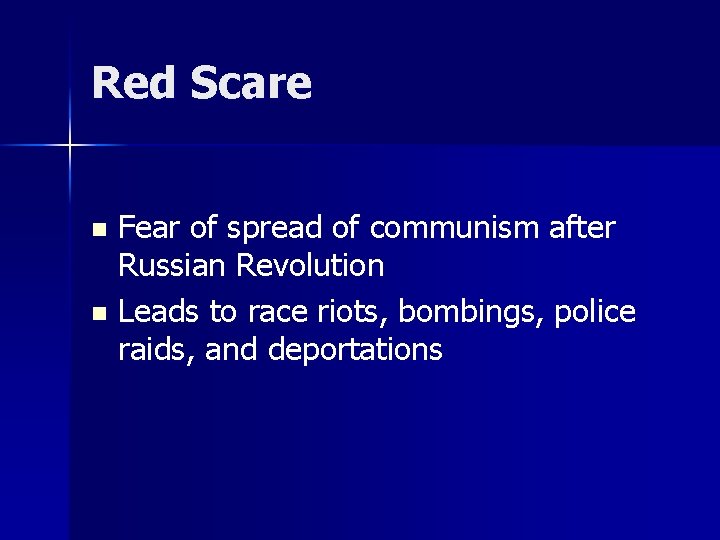 Red Scare

- Fear of spread of communism after Russian Revolution
- Leads to race riots, bombings, police raids, and deportations